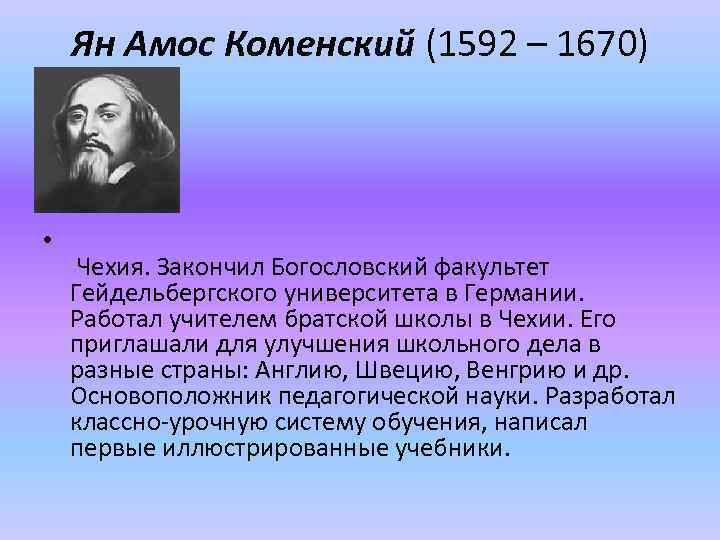 Ян Амос Коменский (1592 – 1670)

•

Чехия. Закончил Богословский факультет Гейдельбергского университета в Германии. Работал учителем братской школы в Чехии. Его приглашали для улучшения школьного дела в разные страны: Англию, Швецию, Венгрию и др. Основоположник педагогической науки. Разработал классно-урочную систему обучения, написал первые иллюстрированные учебники.